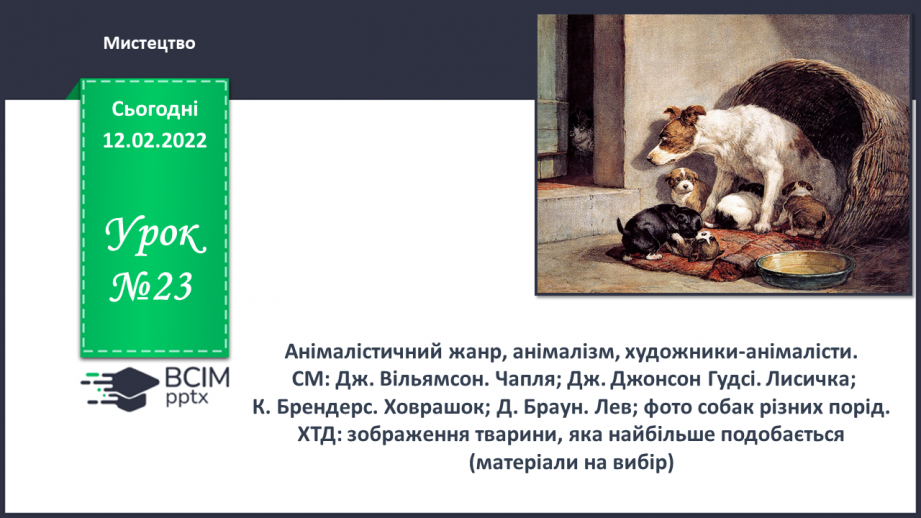 Мистецтво

Сьогодні
12.02.2022

Урок
№23

ВСІМ
pptx

Анімалістичний жанр, анімалізм, художники-анімалісти.
СМ: Дж. Вільямсон. Чапля; Дж. Джонсон Гудсі. Лисичка;
К. Брендерс. Ховрашок; Д. Браун. Лев; фото собак різних порід.
ХТД: зображення тварини, яка найбільше подобається
(матеріали на вибір)